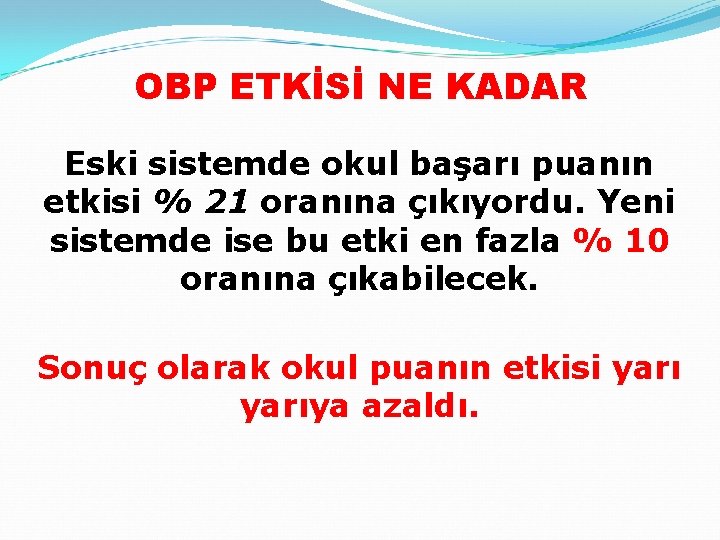 OBP ETKİSİ NE KADAR

Eski sistemde okul başarı puanın etkisi % 21 oranına çıkıyordu. Yeni sistemde ise bu etki en fazla % 10 oranına çıkabilecek.

Sonuç olarak okul puanın etkisi yarı yarıya azaldı.